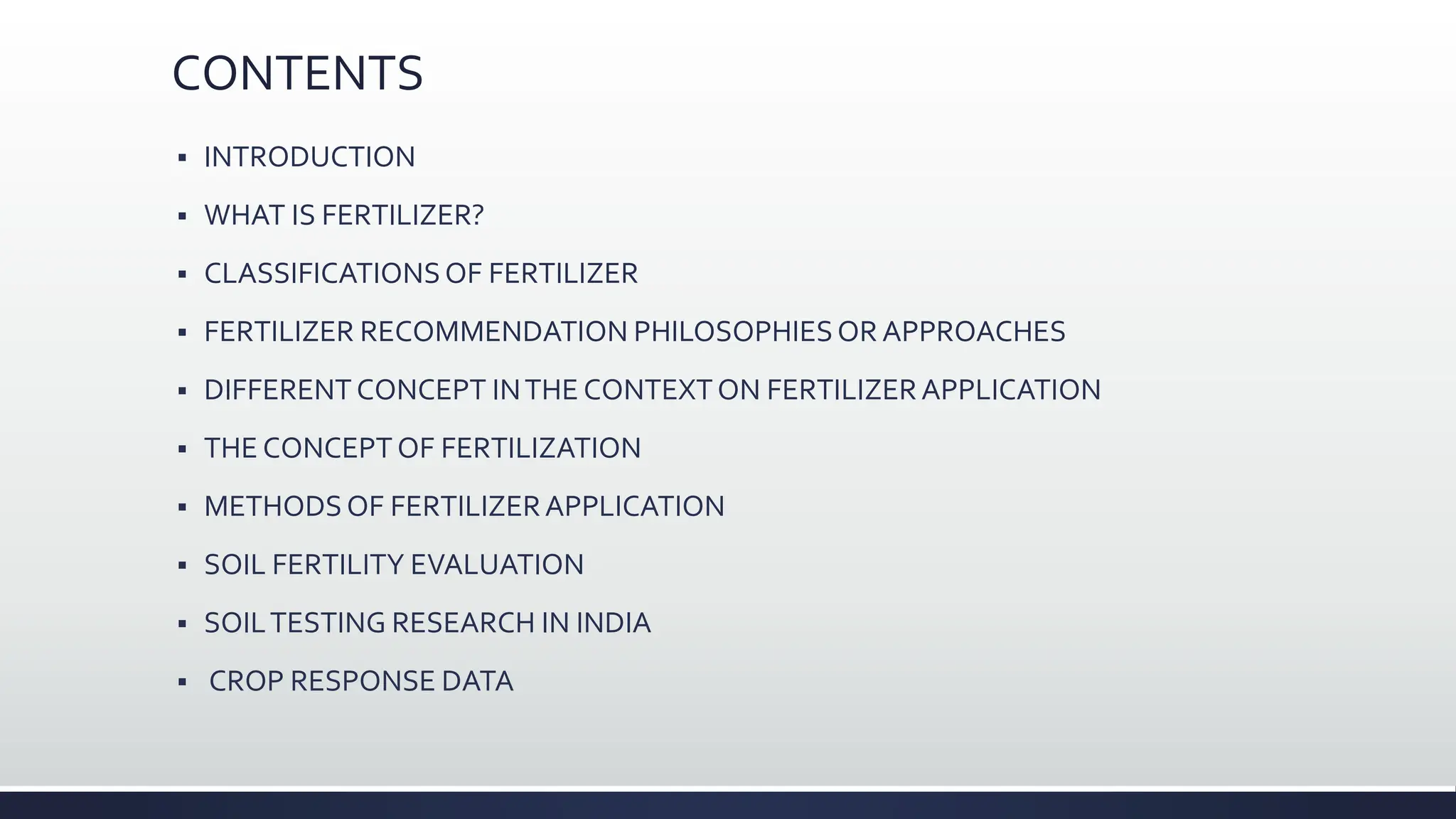 CONTENTS

▪ INTRODUCTION
▪ WHAT IS FERTILIZER?
▪ CLASSIFICATIONS OF FERTILIZER
▪ FERTILIZER RECOMMENDATION PHILOSOPHIES OR APPROACHES
▪ DIFFERENT CONCEPT IN THE CONTEXT ON FERTILIZER APPLICATION
▪ THE CONCEPT OF FERTILIZATION
▪ METHODS OF FERTILIZER APPLICATION
▪ SOIL FERTILITY EVALUATION
▪ SOIL TESTING RESEARCH IN INDIA
▪ CROP RESPONSE DATA